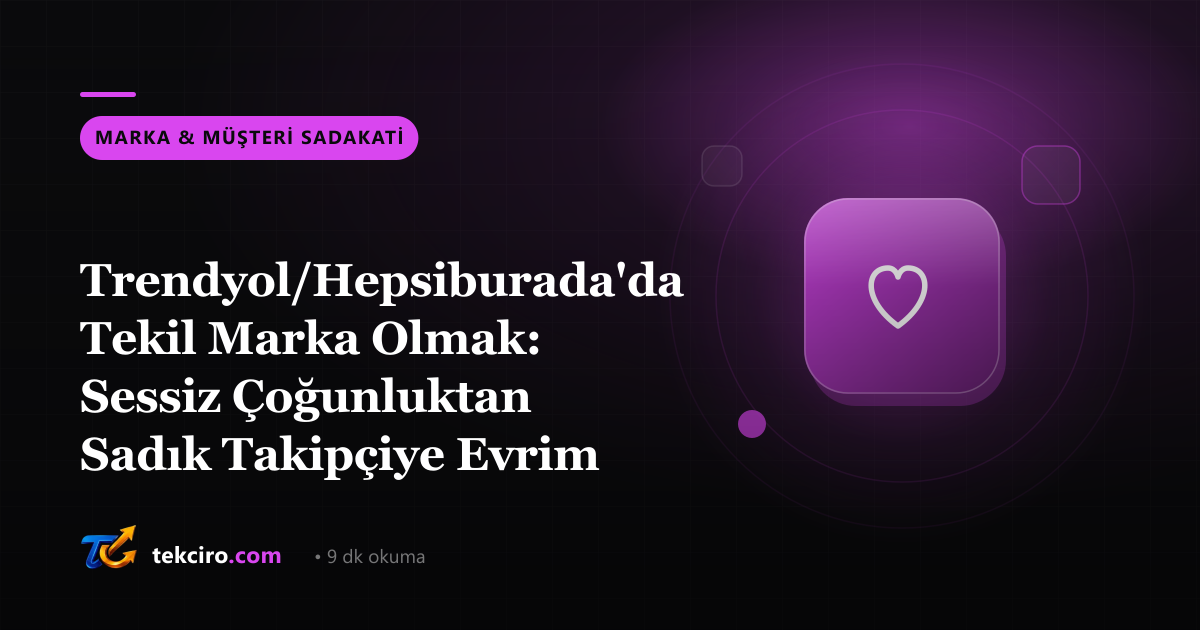 MARKA & MÜŞTERİ SADAKATİ

Trendyol/Hepsiburada'da Tekil Marka Olmak: Sessiz Çoğunluktan Sadık Takipçiye Evrim

tekciro.com • 9 dk okuma